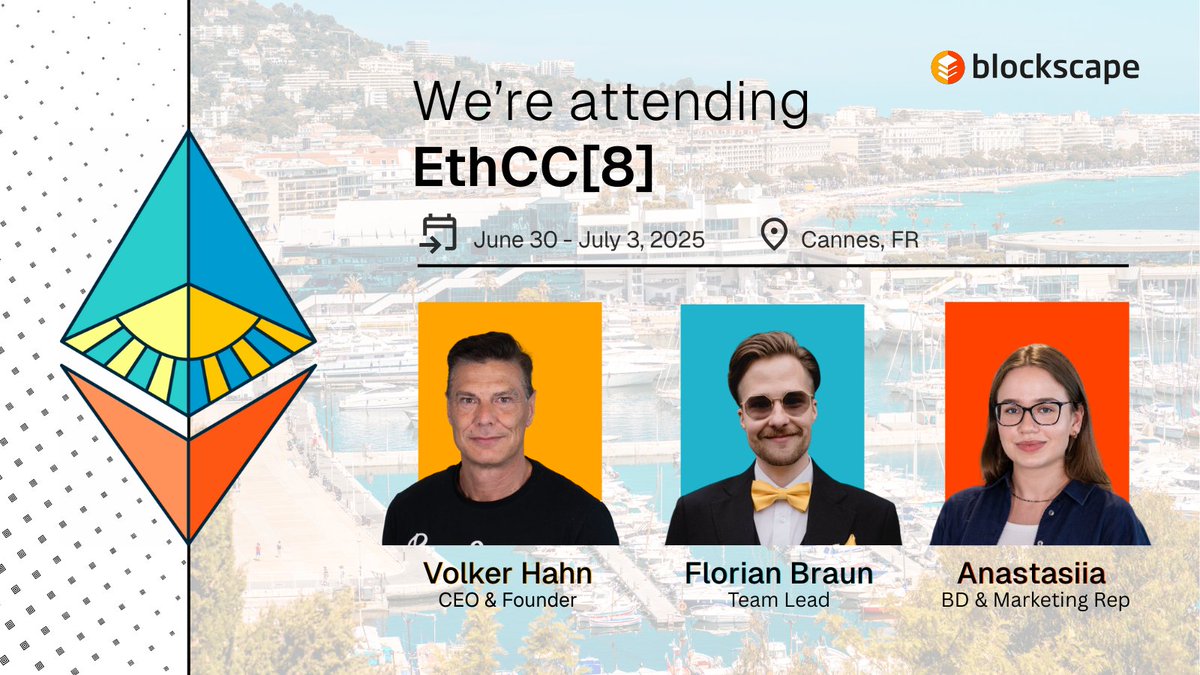 blockscape

We're attending
EthCC[8]

June 30 - July 3, 2025

Cannes, FR

Volker Hahn
CEO & Founder

Florian Braun
Team Lead

Anastasiia
BD & Marketing Rep